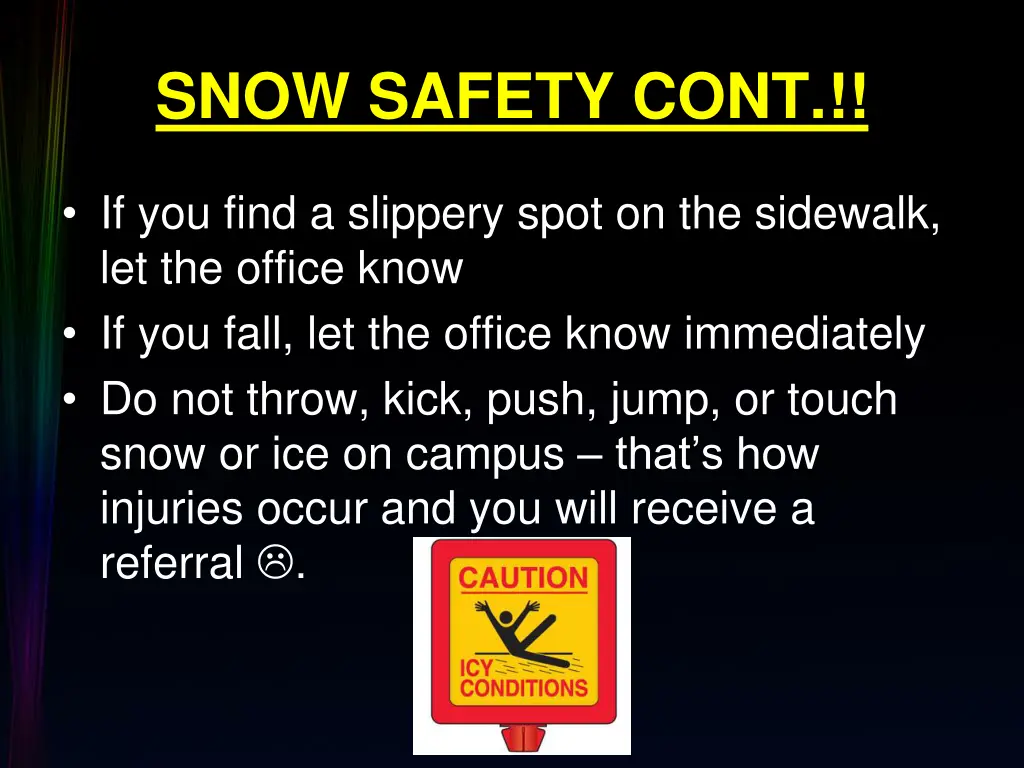 SNOW SAFETY CONT.!!

• If you find a slippery spot on the sidewalk, let the office know
• If you fall, let the office know immediately
• Do not throw, kick, push, jump, or touch snow or ice on campus – that's how injuries occur and you will receive a referral ☹.

CAUTION

ICY CONDITIONS